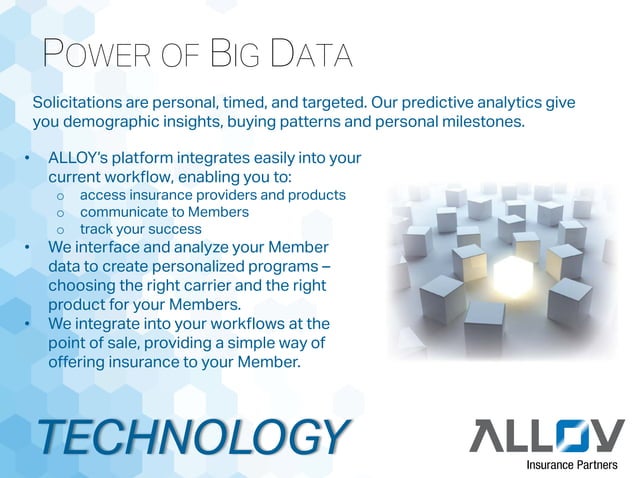 POWER OF BIG DATA

Solicitations are personal, timed, and targeted. Our predictive analytics give you demographic insights, buying patterns and personal milestones.

• ALLOY's platform integrates easily into your current workflow, enabling you to:
  o access insurance providers and products
  o communicate to Members
  o track your success
• We interface and analyze your Member data to create personalized programs – choosing the right carrier and the right product for your Members.
• We integrate into your workflows at the point of sale, providing a simple way of offering insurance to your Member.

TECHNOLOGY

ALLOY
Insurance Partners